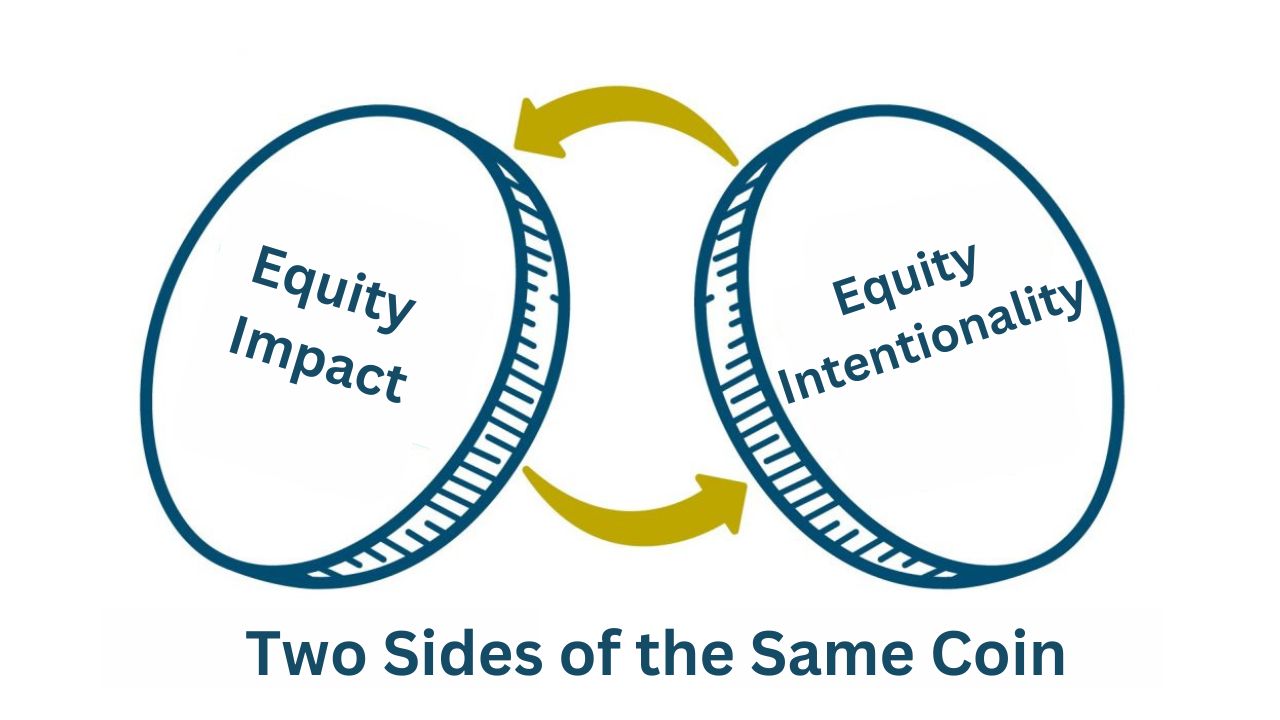 Equity Impact

Equity Intentionality

Two Sides of the Same Coin